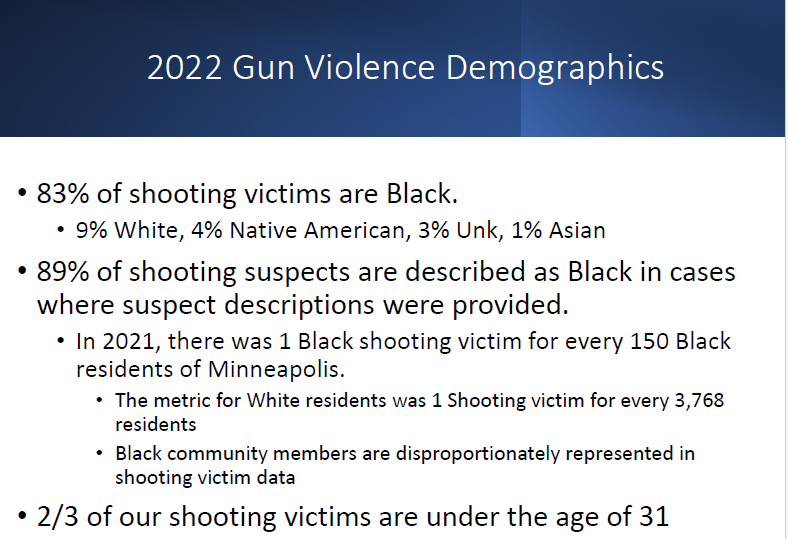 2022 Gun Violence Demographics

• 83% of shooting victims are Black.
  • 9% White, 4% Native American, 3% Unk, 1% Asian
• 89% of shooting suspects are described as Black in cases where suspect descriptions were provided.
  • In 2021, there was 1 Black shooting victim for every 150 Black residents of Minneapolis.
    • The metric for White residents was 1 Shooting victim for every 3,768 residents
    • Black community members are disproportionately represented in shooting victim data
• 2/3 of our shooting victims are under the age of 31